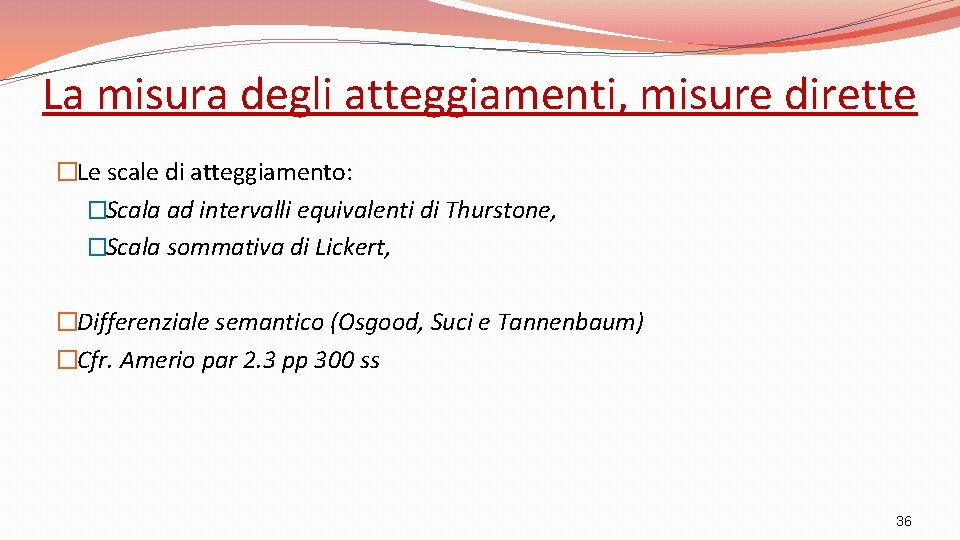 La misura degli atteggiamenti, misure dirette

�Le scale di atteggiamento:

�Scala ad intervalli equivalenti di Thurstone,

�Scala sommativa di Lickert,

�Differenziale semantico (Osgood, Suci e Tannenbaum)

�Cfr. Amerio par 2.3 pp 300 ss

36